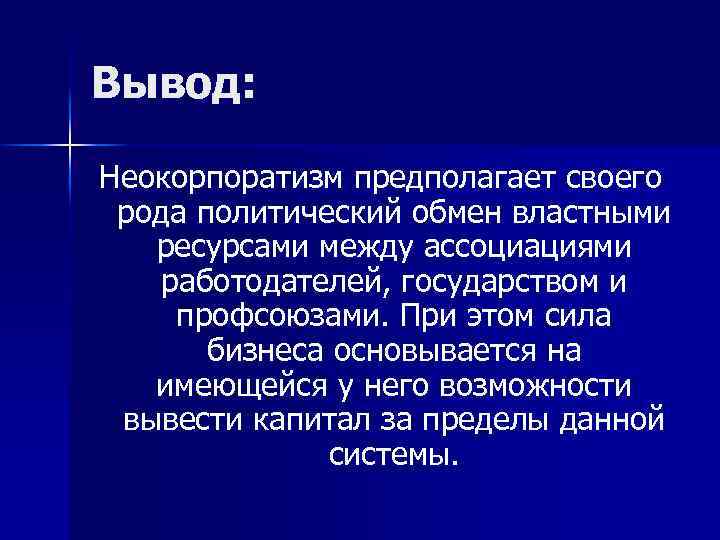 Вывод:

Неокорпоратизм предполагает своего рода политический обмен властными ресурсами между ассоциациями работодателей, государством и профсоюзами. При этом сила бизнеса основывается на имеющейся у него возможности вывести капитал за пределы данной системы.